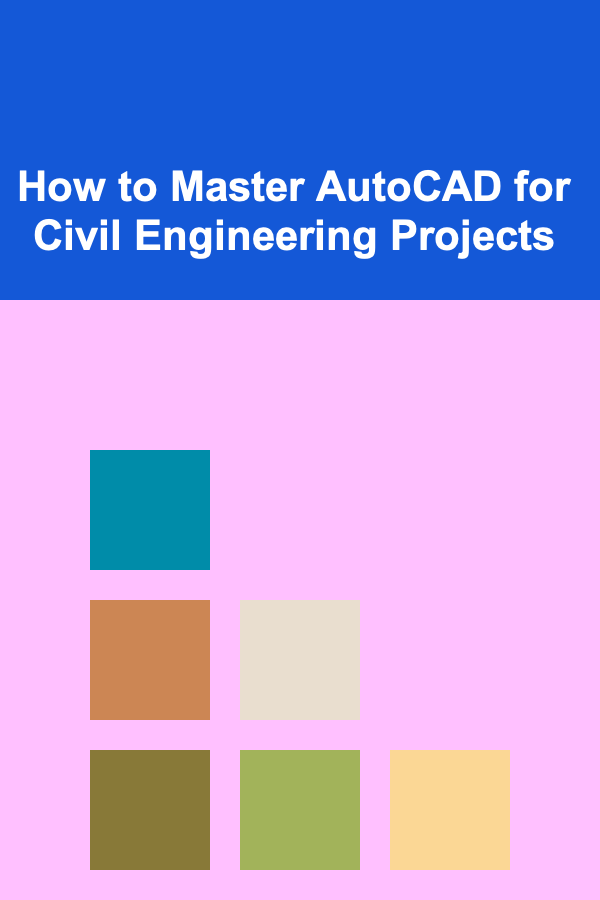 How to Master AutoCAD for Civil Engineering Projects